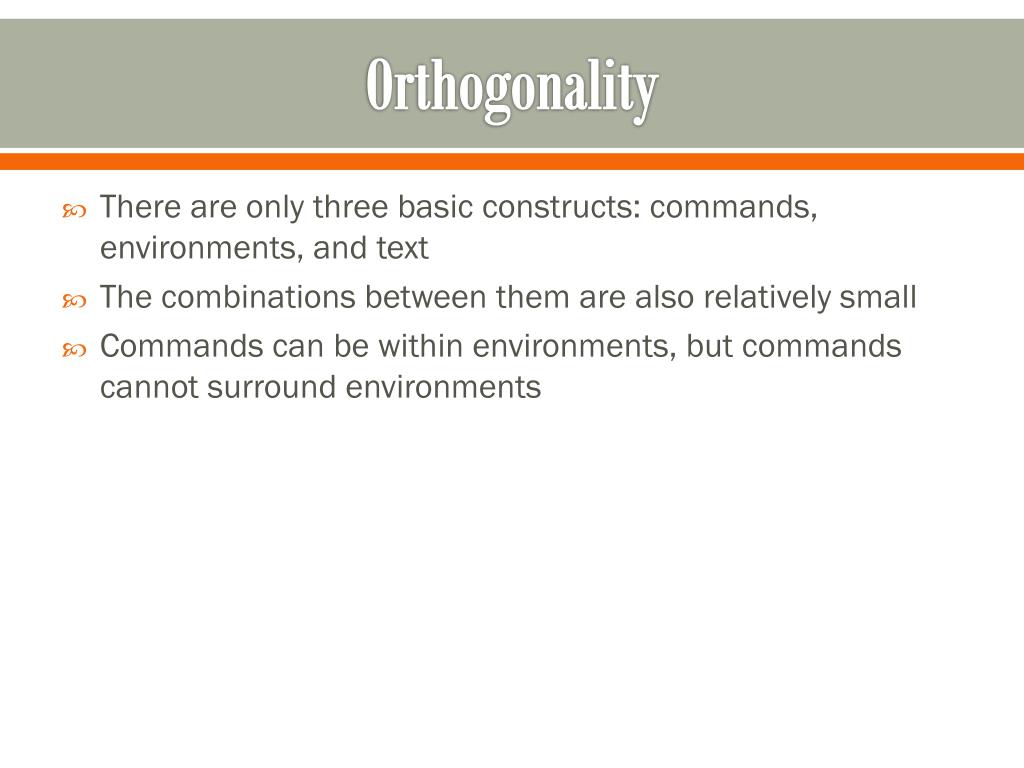 Orthogonality

There are only three basic constructs: commands, environments, and text

The combinations between them are also relatively small

Commands can be within environments, but commands cannot surround environments